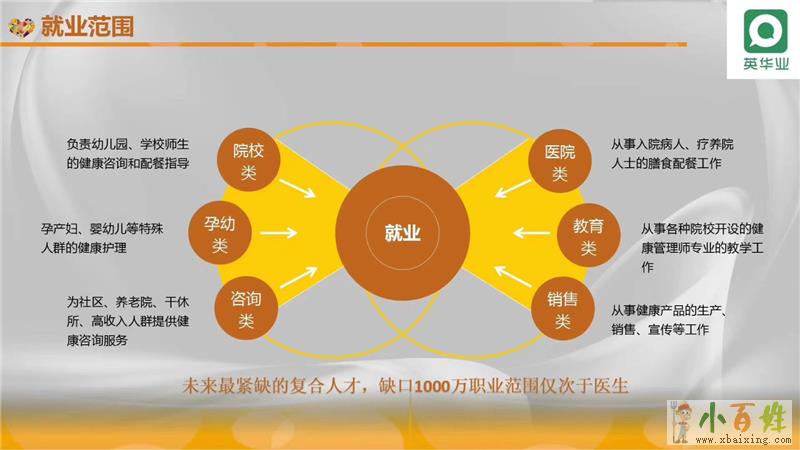 就业范围

英华业

负责幼儿园、学校师生的健康咨询和配餐指导

院校类

孕产妇、婴幼儿等特殊人群的健康护理

孕幼类

为社区、养老院、干休所、高收入人群提供健康咨询服务

咨询类

就业

医院类

从事入院病人、疗养院人士的膳食配餐工作

教育类

从事各种院校开设的健康管理师专业的教学工作

销售类

从事健康产品的生产、销售、宣传等工作

未来最紧缺的复合人才，缺口1000万职业范围仅次于医生

小百姓
www.xbaixing.com